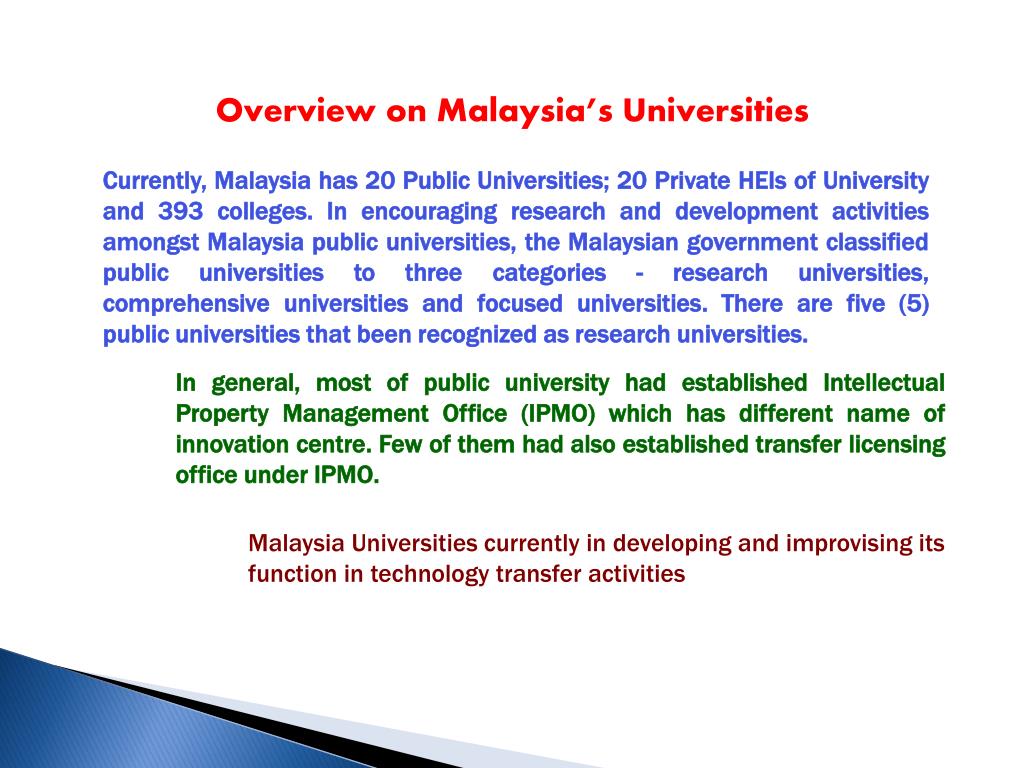 Overview on Malaysia's Universities

Currently, Malaysia has 20 Public Universities; 20 Private HEIs of University and 393 colleges. In encouraging research and development activities amongst Malaysia public universities, the Malaysian government classified public universities to three categories - research universities, comprehensive universities and focused universities. There are five (5) public universities that been recognized as research universities.

In general, most of public university had established Intellectual Property Management Office (IPMO) which has different name of innovation centre. Few of them had also established transfer licensing office under IPMO.

Malaysia Universities currently in developing and improvising its function in technology transfer activities